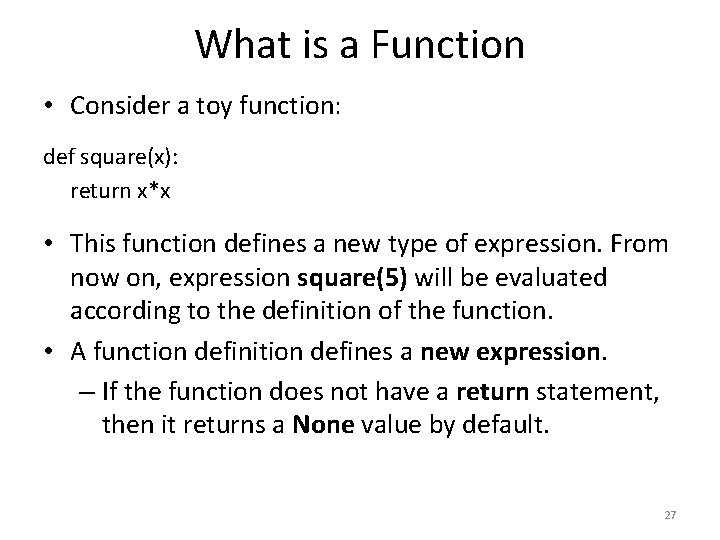 What is a Function

• Consider a toy function:

def square(x):
    return x*x

• This function defines a new type of expression. From now on, expression square(5) will be evaluated according to the definition of the function.

• A function definition defines a new expression.
  – If the function does not have a return statement, then it returns a None value by default.

27